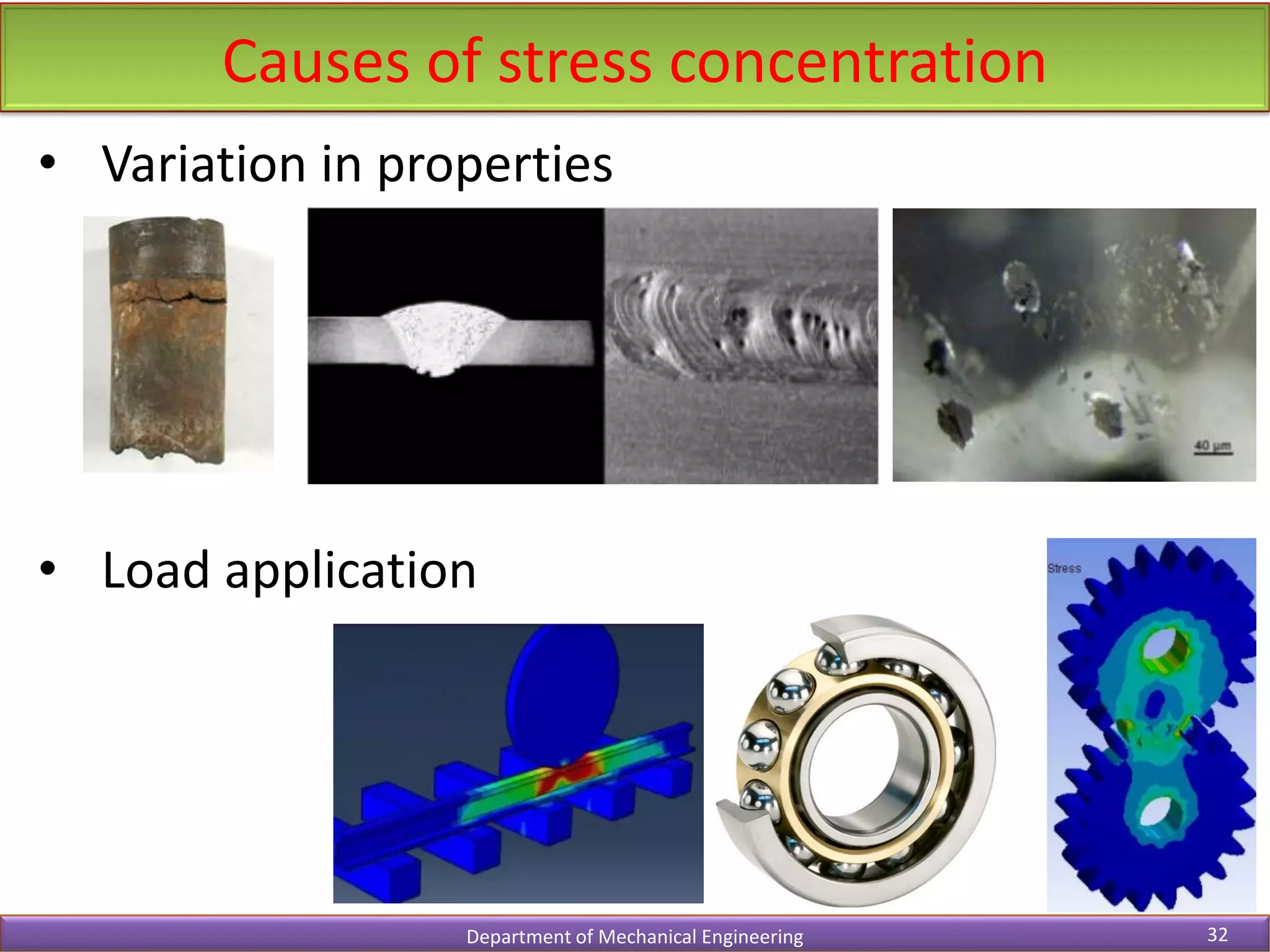 Causes of stress concentration

• Variation in properties

40 μm

• Load application

Stress

Department of Mechanical Engineering

32